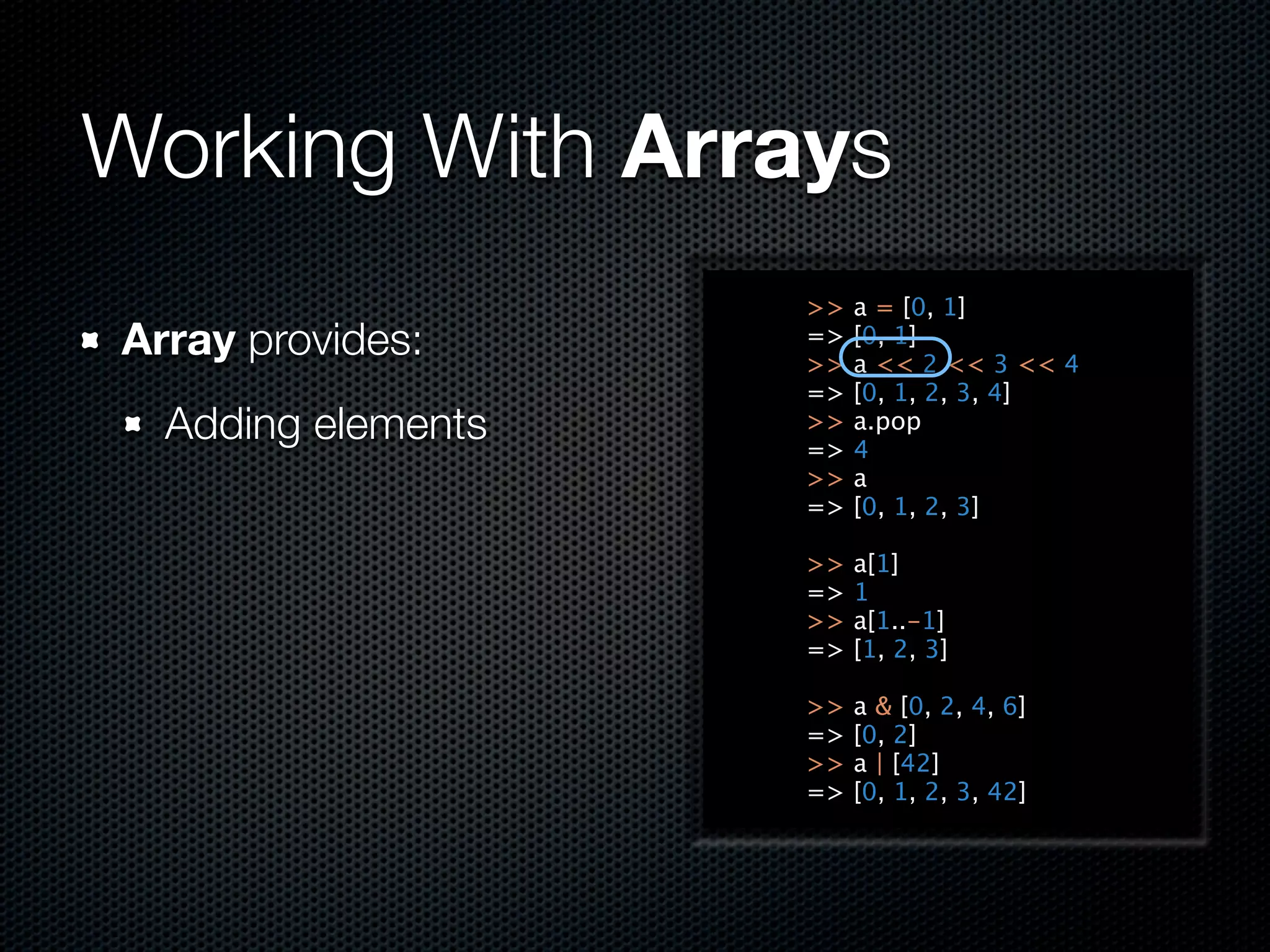 Working With Arrays

Array provides:

Adding elements

>> a = [0, 1]
=> [0, 1]
>> a << 2 << 3 << 4
=> [0, 1, 2, 3, 4]
>> a.pop
=> 4
>> a
=> [0, 1, 2, 3]

>> a[1]
=> 1
>> a[1..-1]
=> [1, 2, 3]

>> a & [0, 2, 4, 6]
=> [0, 2]
>> a | [42]
=> [0, 1, 2, 3, 42]